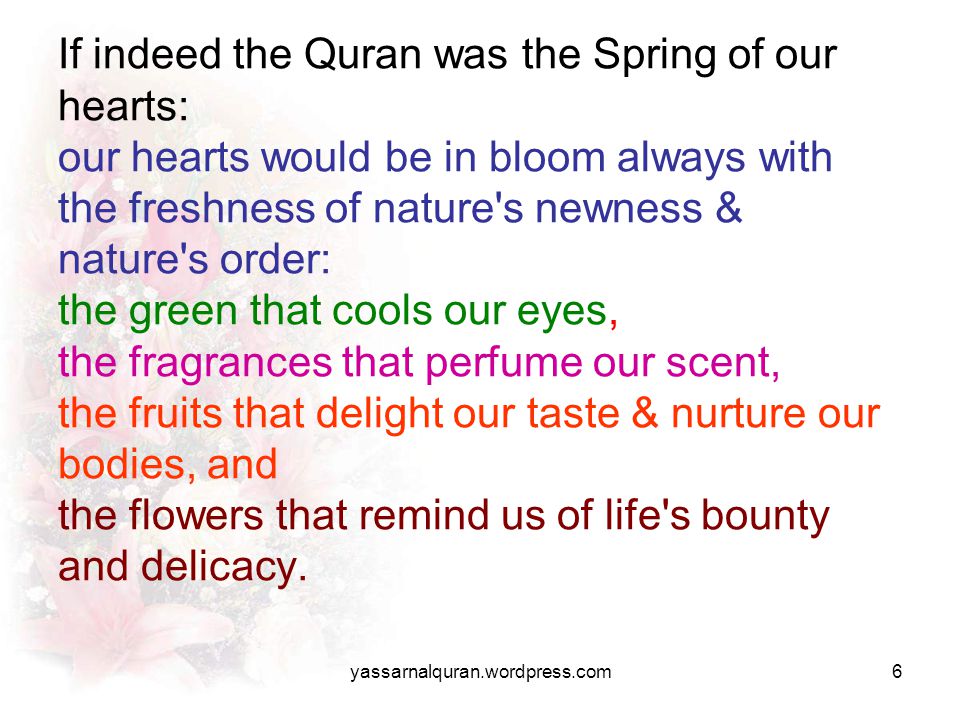 If indeed the Quran was the Spring of our hearts:
our hearts would be in bloom always with the freshness of nature's newness & nature's order:
the green that cools our eyes,
the fragrances that perfume our scent,
the fruits that delight our taste & nurture our bodies, and
the flowers that remind us of life's bounty and delicacy.

yassarnalquran.wordpress.com

6